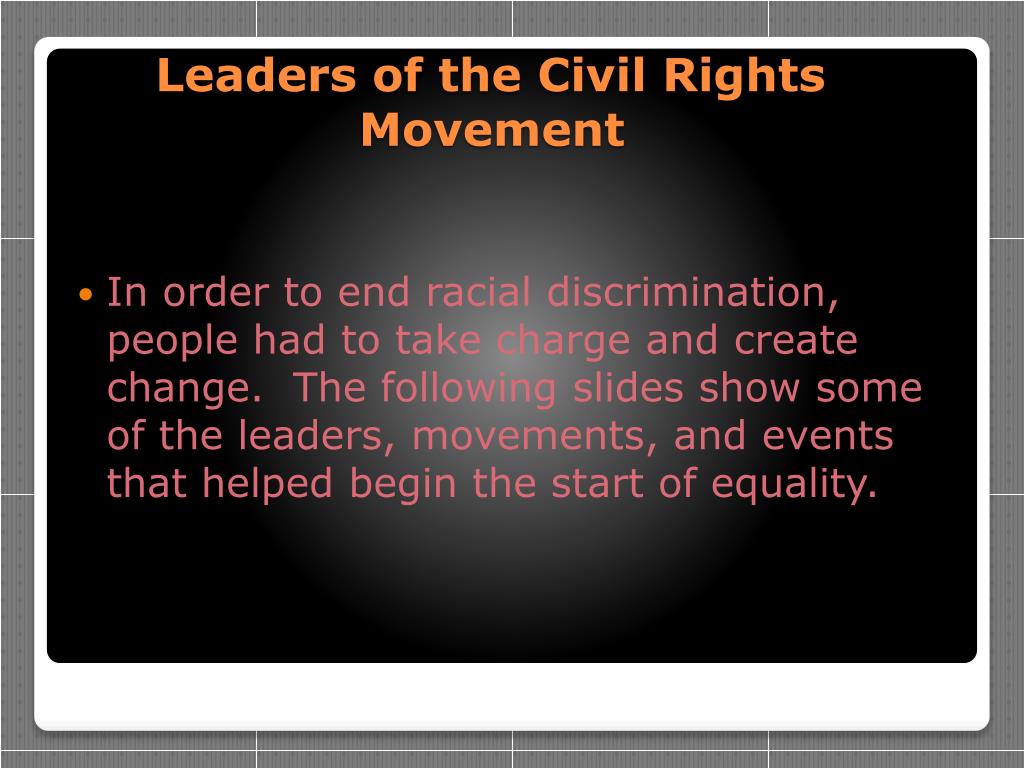 Leaders of the Civil Rights Movement

• In order to end racial discrimination, people had to take charge and create change.  The following slides show some of the leaders, movements, and events that helped begin the start of equality.